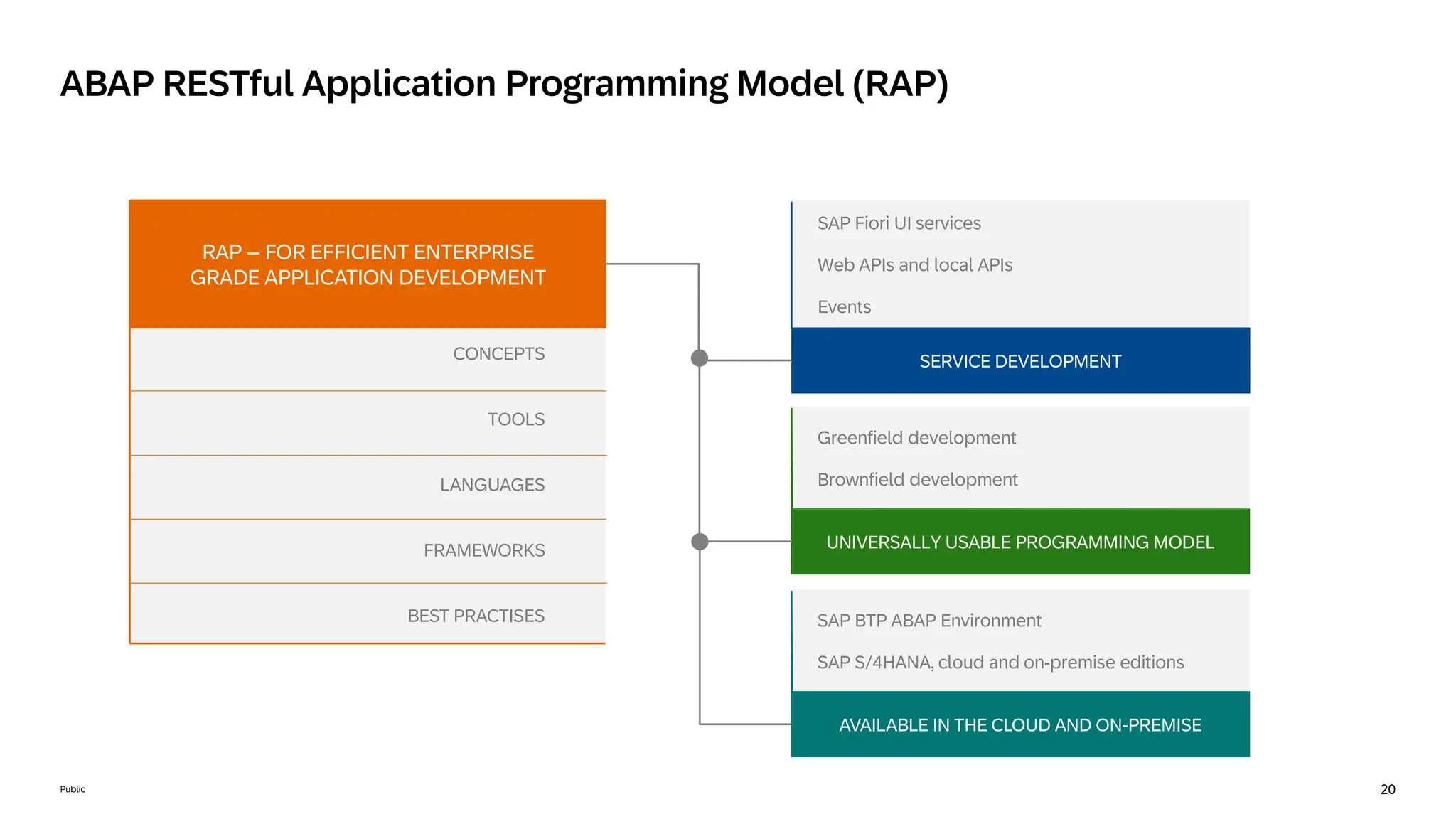 ABAP RESTful Application Programming Model (RAP)

RAP – FOR EFFICIENT ENTERPRISE GRADE APPLICATION DEVELOPMENT

CONCEPTS

TOOLS

LANGUAGES

FRAMEWORKS

BEST PRACTISES

SAP Fiori UI services

Web APIs and local APIs

Events

SERVICE DEVELOPMENT

Greenfield development

Brownfield development

UNIVERSALLY USABLE PROGRAMMING MODEL

SAP BTP ABAP Environment

SAP S/4HANA, cloud and on-premise editions

AVAILABLE IN THE CLOUD AND ON-PREMISE

Public

20